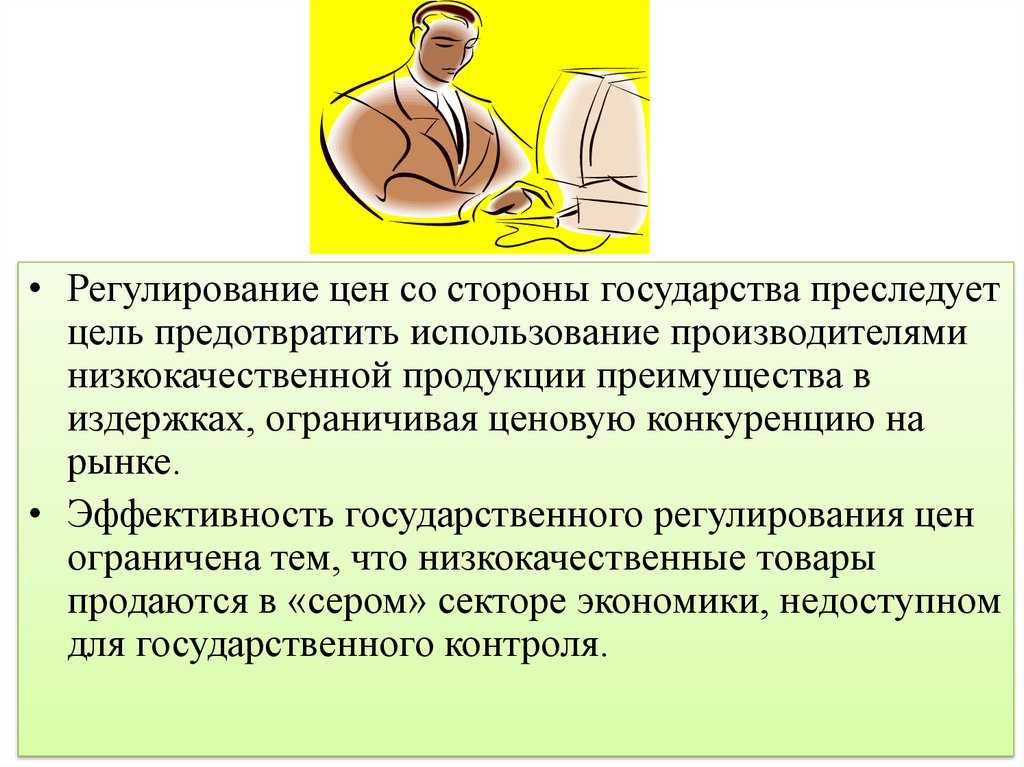 • Регулирование цен со стороны государства преследует цель предотвратить использование производителями низкокачественной продукции преимущества в издержках, ограничивая ценовую конкуренцию на рынке.

• Эффективность государственного регулирования цен ограничена тем, что низкокачественные товары продаются в «сером» секторе экономики, недоступном для государственного контроля.